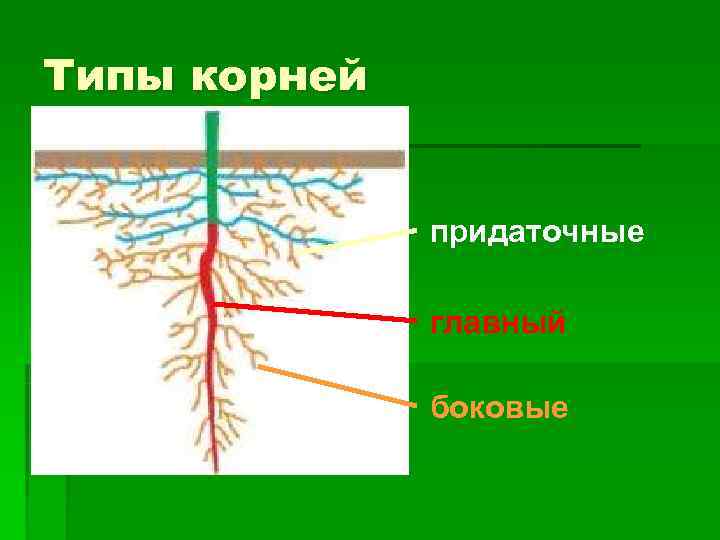 Типы корней

придаточные

главный

боковые